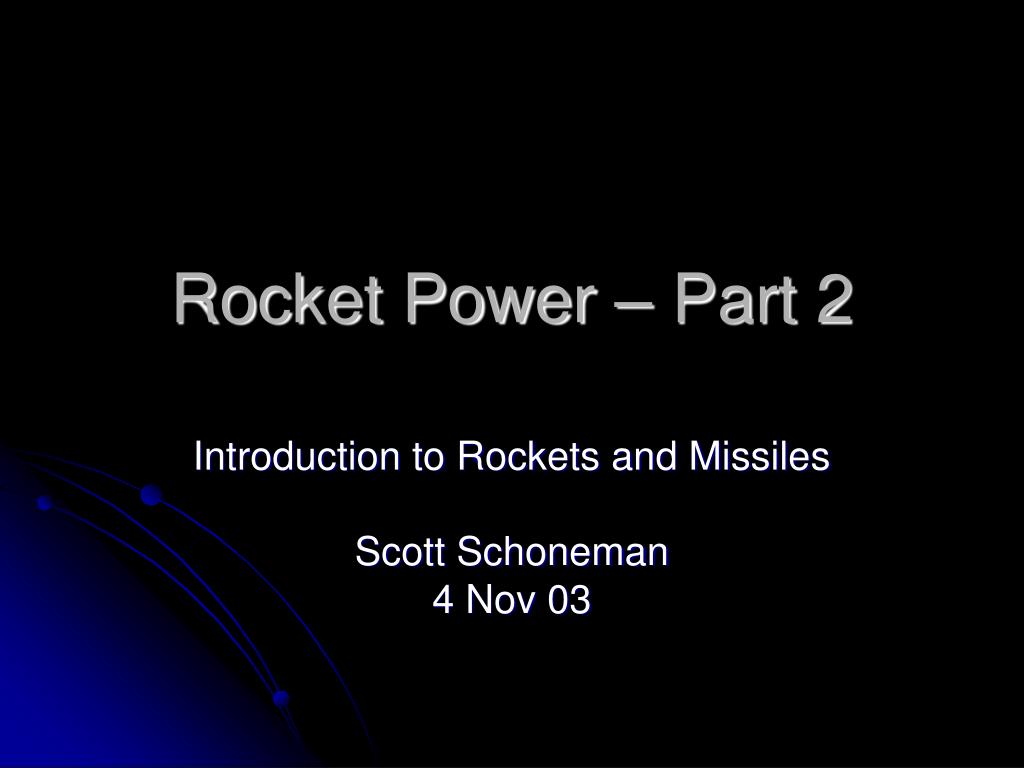 Rocket Power – Part 2

Introduction to Rockets and Missiles

Scott Schoneman
4 Nov 03